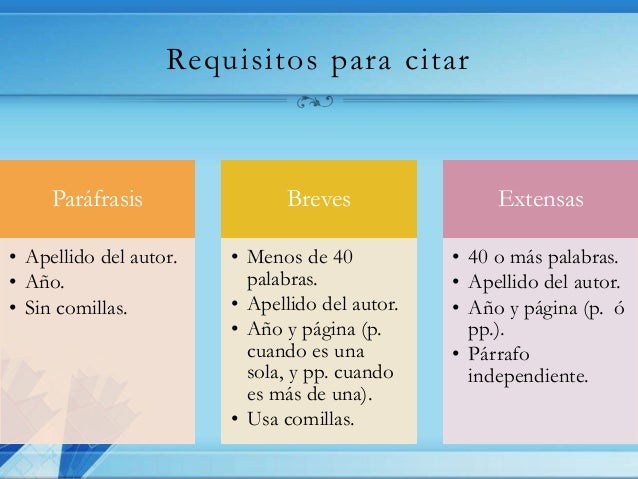 Requisitos para citar

Paráfrasis
• Apellido del autor.
• Año.
• Sin comillas.

Breves
• Menos de 40 palabras.
• Apellido del autor.
• Año y página (p. cuando es una sola, y pp. cuando es más de una).
• Usa comillas.

Extensas
• 40 o más palabras.
• Apellido del autor.
• Año y página (p. ó pp.).
• Párrafo independiente.